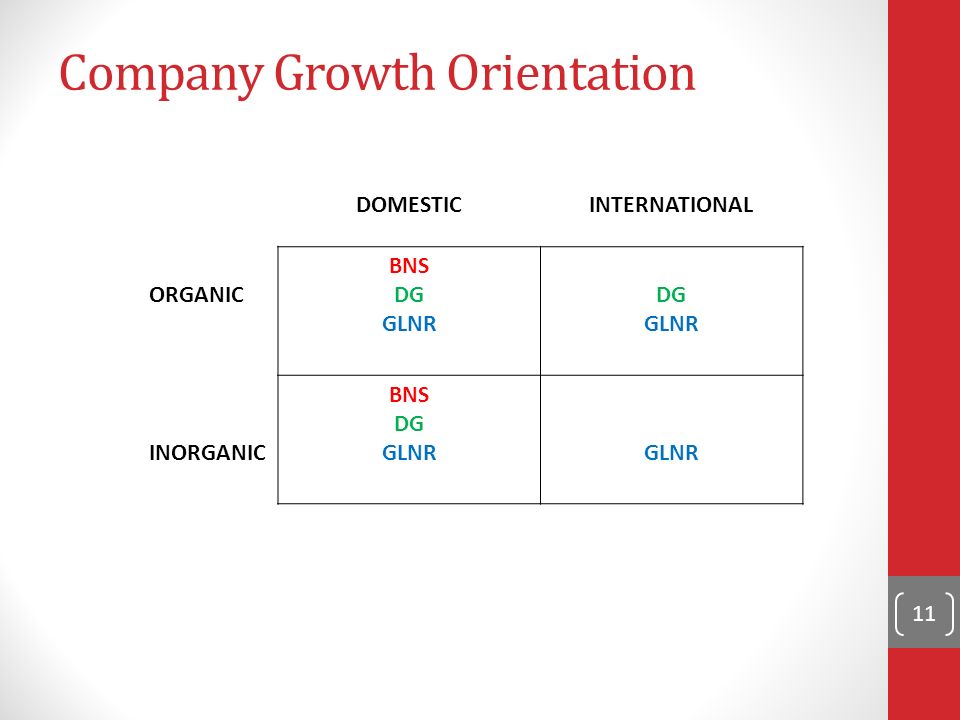 Company Growth Orientation

|  | DOMESTIC | INTERNATIONAL |
|---|---|---|
| ORGANIC | BNS DG GLNR | DG GLNR |
| INORGANIC | BNS DG GLNR | GLNR |

11